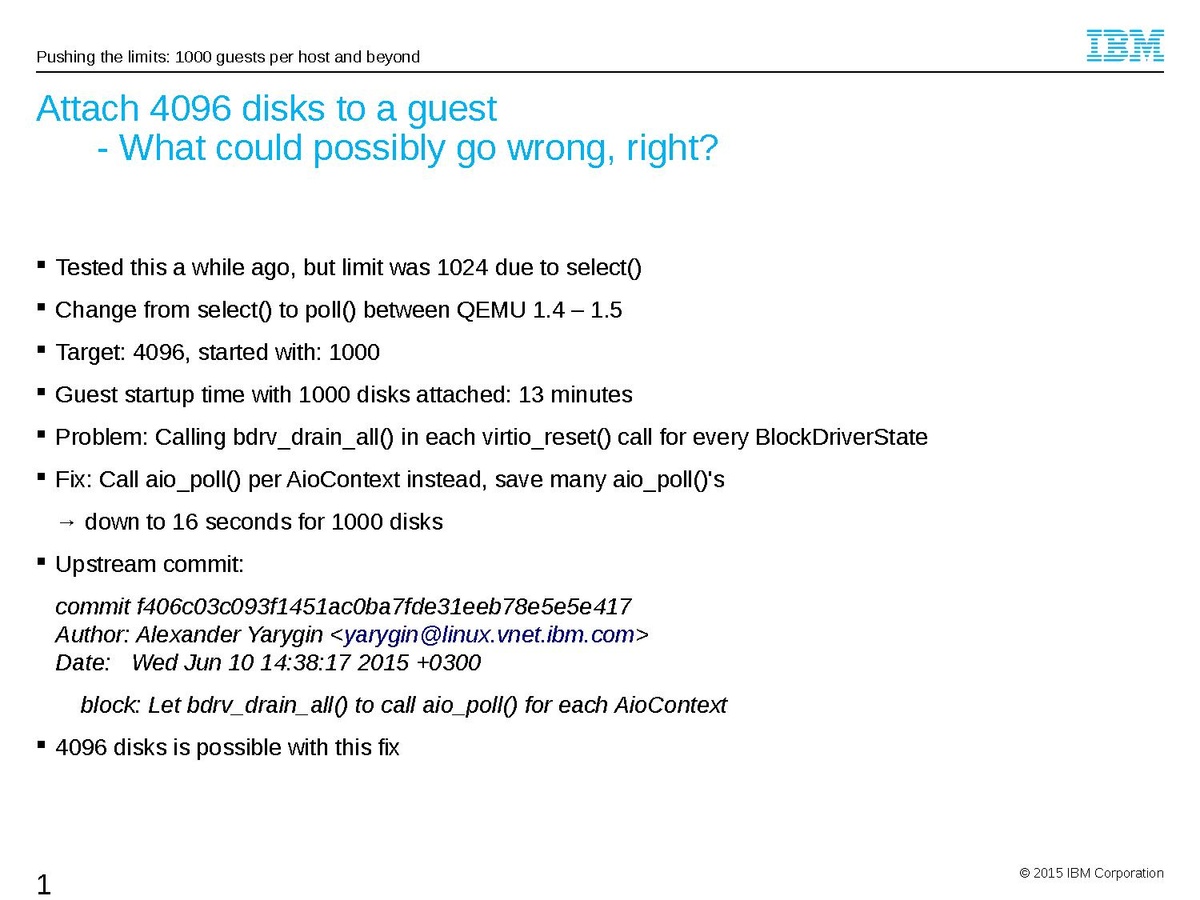 Pushing the limits: 1000 guests per host and beyond

IBM

Attach 4096 disks to a guest
- What could possibly go wrong, right?

▪ Tested this a while ago, but limit was 1024 due to select()

▪ Change from select() to poll() between QEMU 1.4 – 1.5

▪ Target: 4096, started with: 1000

▪ Guest startup time with 1000 disks attached: 13 minutes

▪ Problem: Calling bdrv_drain_all() in each virtio_reset() call for every BlockDriverState

▪ Fix: Call aio_poll() per AioContext instead, save many aio_poll()'s

→ down to 16 seconds for 1000 disks

▪ Upstream commit:

commit f406c03c093f1451ac0ba7fde31eeb78e5e5e417
Author: Alexander Yarygin <yarygin@linux.vnet.ibm.com>
Date: Wed Jun 10 14:38:17 2015 +0300

block: Let bdrv_drain_all() to call aio_poll() for each AioContext

▪ 4096 disks is possible with this fix

1

© 2015 IBM Corporation